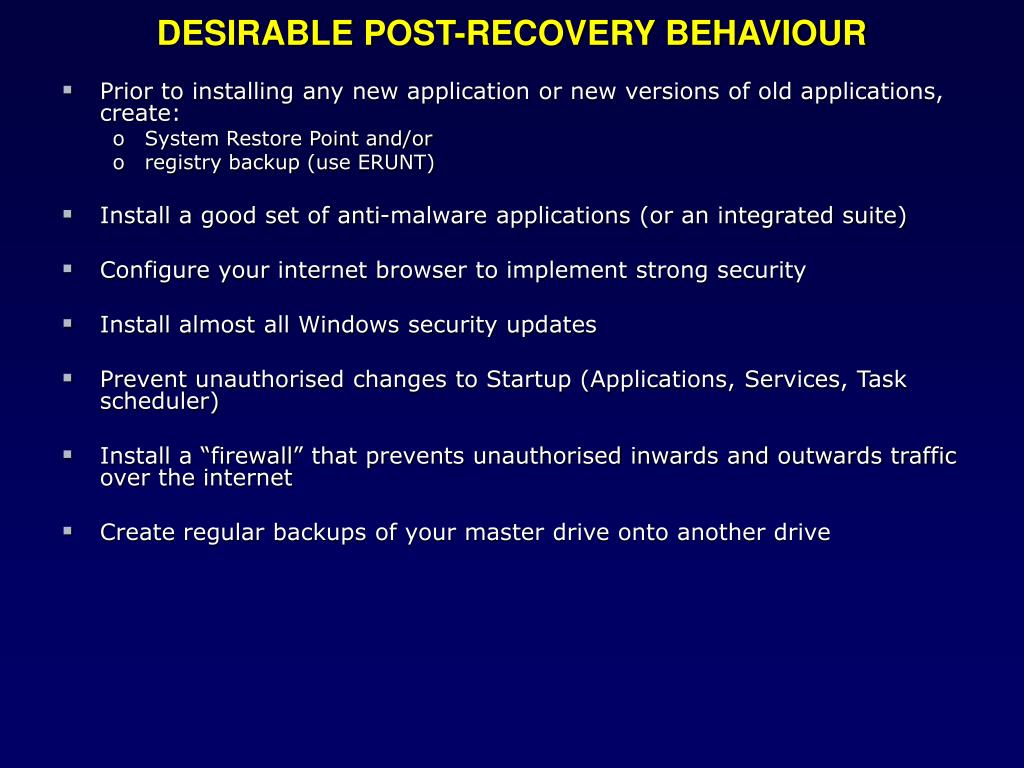 DESIRABLE POST-RECOVERY BEHAVIOUR

▪ Prior to installing any new application or new versions of old applications, create:
o System Restore Point and/or
o registry backup (use ERUNT)

▪ Install a good set of anti-malware applications (or an integrated suite)

▪ Configure your internet browser to implement strong security

▪ Install almost all Windows security updates

▪ Prevent unauthorised changes to Startup (Applications, Services, Task scheduler)

▪ Install a “firewall” that prevents unauthorised inwards and outwards traffic over the internet

▪ Create regular backups of your master drive onto another drive